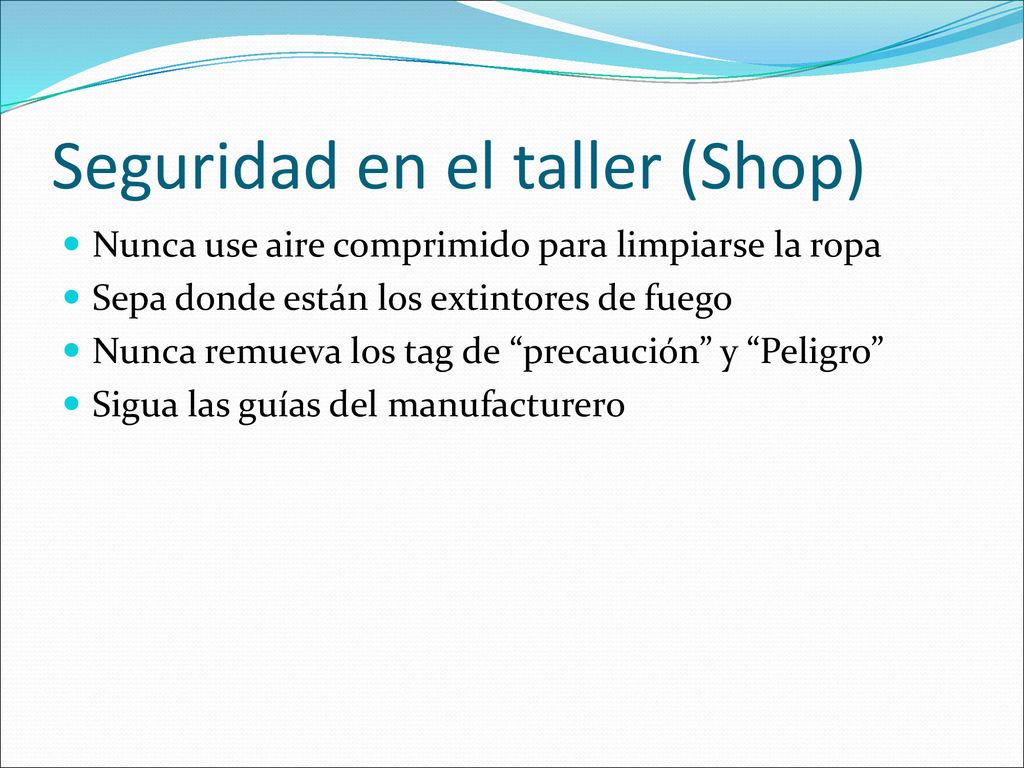 Seguridad en el taller (Shop)

Nunca use aire comprimido para limpiarse la ropa
Sepa donde están los extintores de fuego
Nunca remueva los tag de “precaución” y “Peligro”
Sigua las guías del manufacturero